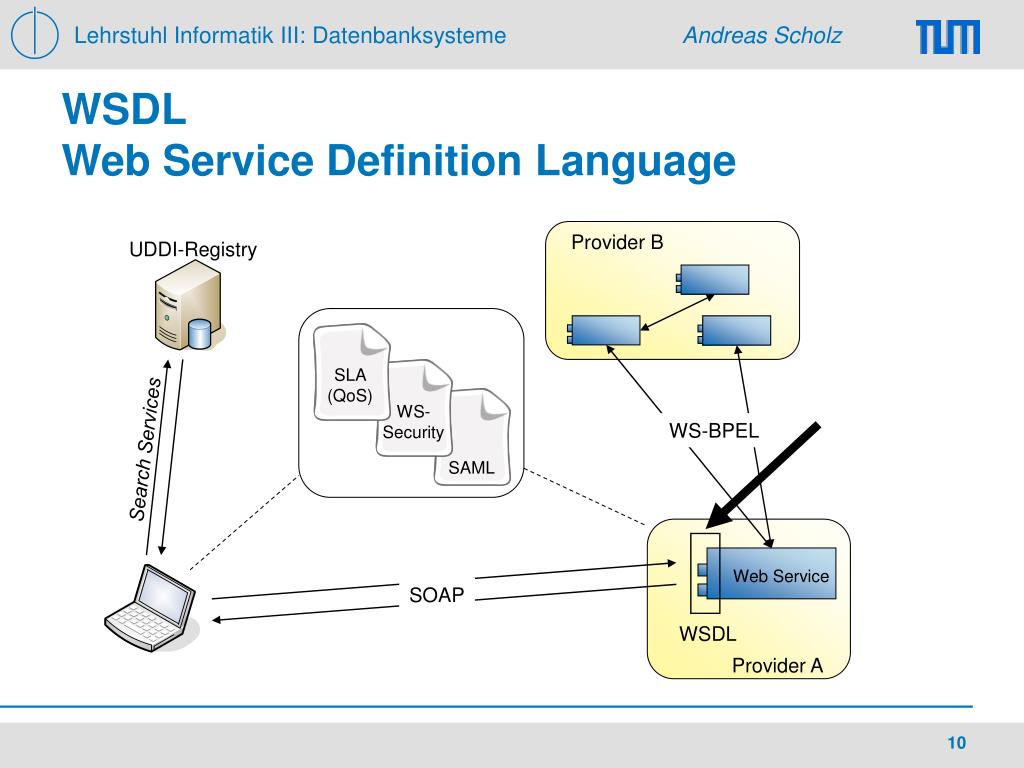 Lehrstuhl Informatik III: Datenbanksysteme

Andreas Scholz

TUM

WSDL
Web Service Definition Language

UDDI-Registry

Search Services

SLA (QoS)

WS-Security

SAML

Provider B

WS-BPEL

SOAP

Web Service

WSDL

Provider A

10